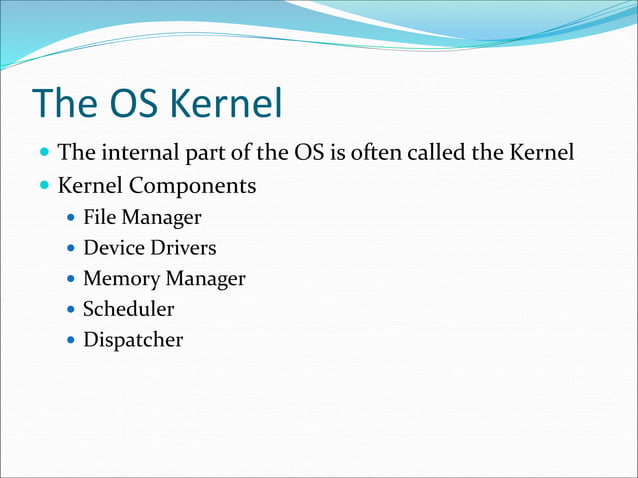 The OS Kernel

- The internal part of the OS is often called the Kernel
- Kernel Components
  - File Manager
  - Device Drivers
  - Memory Manager
  - Scheduler
  - Dispatcher